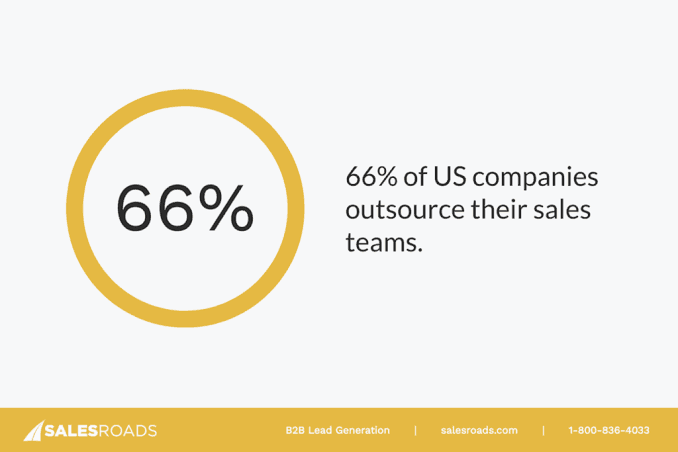 66%

66% of US companies outsource their sales teams.

SALESROADS

B2B Lead Generation | salesroads.com | 1-800-836-4033